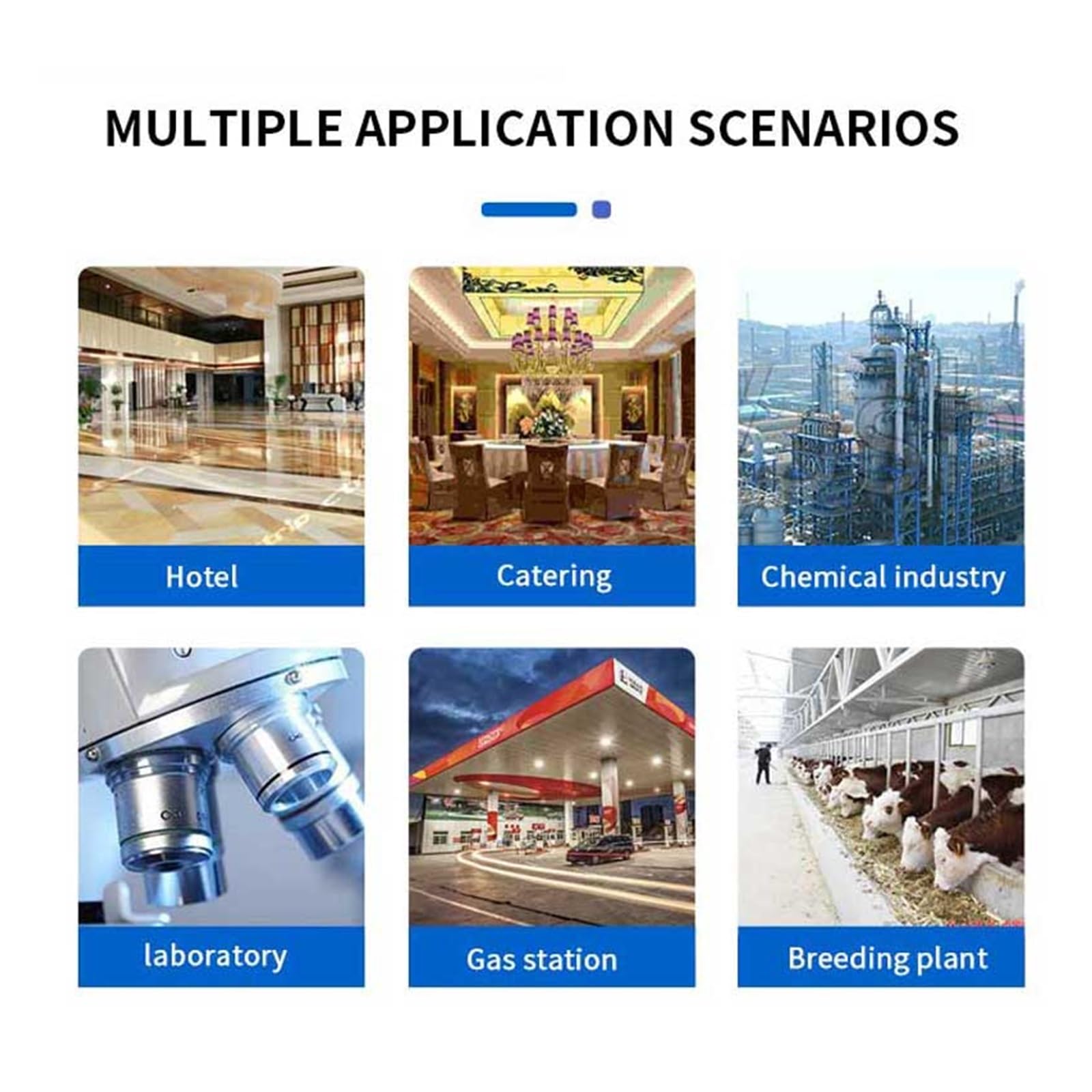 MULTIPLE APPLICATION SCENARIOS

Hotel

Catering

Chemical industry

laboratory

Gas station

Breeding plant